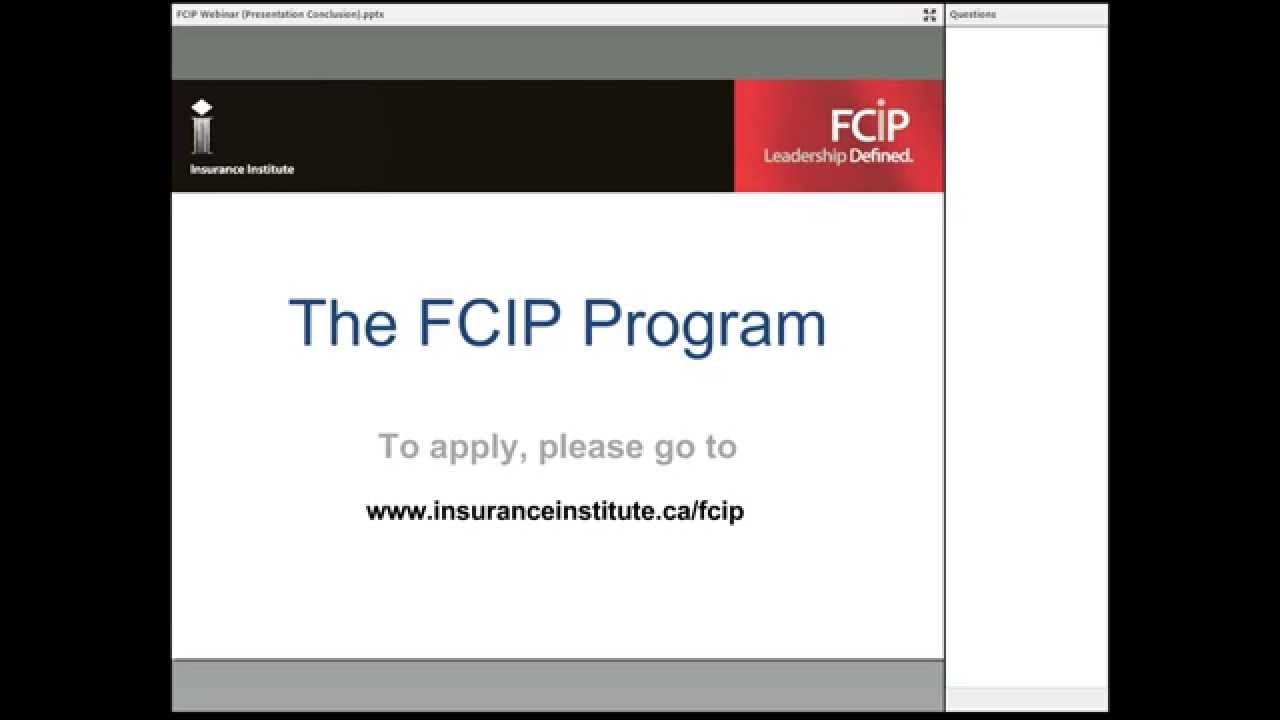 FCIP Webinar (Presentation Conclusion).pptx

Questions

Insurance Institute

FCIP
Leadership Defined.

The FCIP Program

To apply, please go to

www.insuranceinstitute.ca/fcip